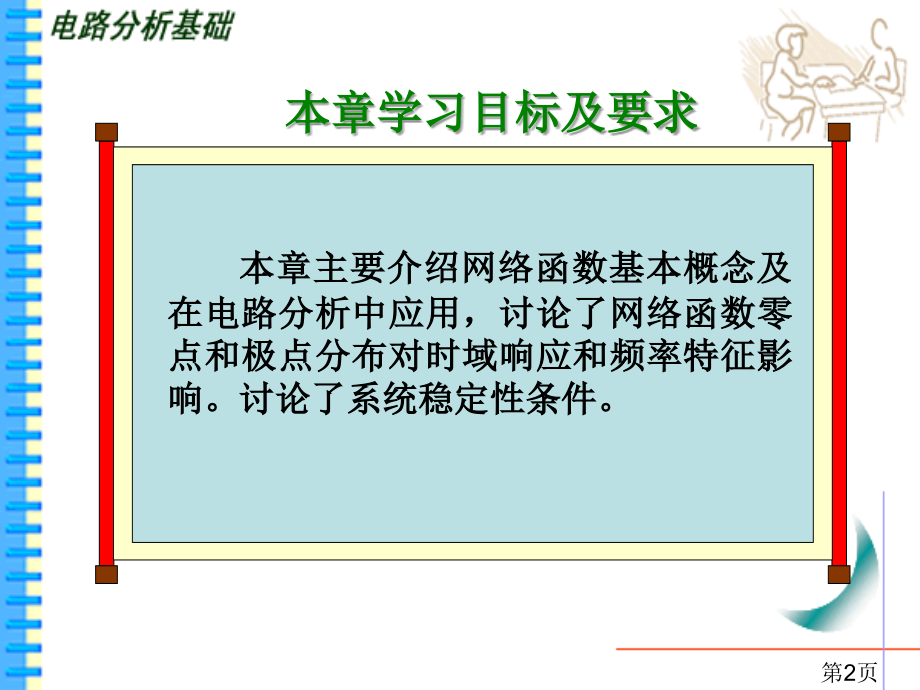 电路分析基础

本章学习目标及要求

本章主要介绍网络函数基本概念及在电路分析中应用，讨论了网络函数零点和极点分布对时域响应和频率特征影响。讨论了系统稳定性条件。

第2页